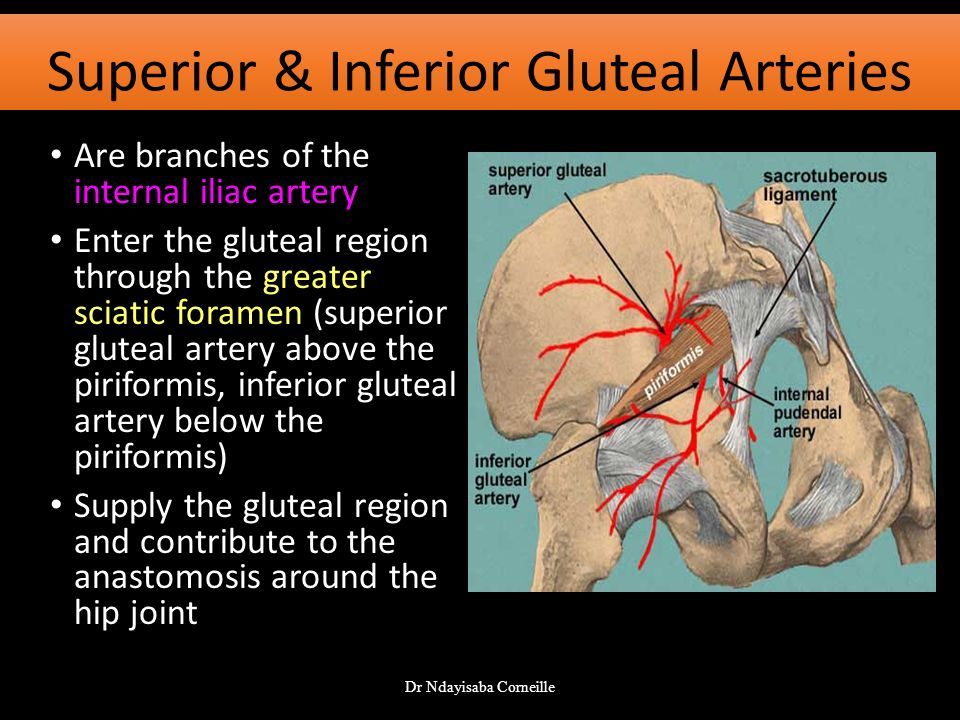 Superior & Inferior Gluteal Arteries

• Are branches of the internal iliac artery

• Enter the gluteal region through the greater sciatic foramen (superior gluteal artery above the piriformis, inferior gluteal artery below the piriformis)

• Supply the gluteal region and contribute to the anastomosis around the hip joint

superior gluteal artery

sacrotuberous ligament

piriformis

internal pudendal artery

inferior gluteal artery

Dr Ndayisaba Corneille